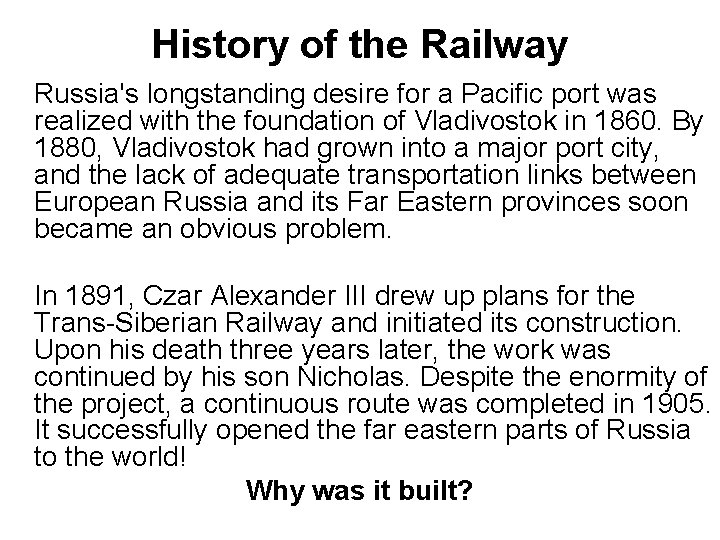 History of the Railway

Russia's longstanding desire for a Pacific port was realized with the foundation of Vladivostok in 1860. By 1880, Vladivostok had grown into a major port city, and the lack of adequate transportation links between European Russia and its Far Eastern provinces soon became an obvious problem.

In 1891, Czar Alexander III drew up plans for the Trans-Siberian Railway and initiated its construction. Upon his death three years later, the work was continued by his son Nicholas. Despite the enormity of the project, a continuous route was completed in 1905. It successfully opened the far eastern parts of Russia to the world!

Why was it built?